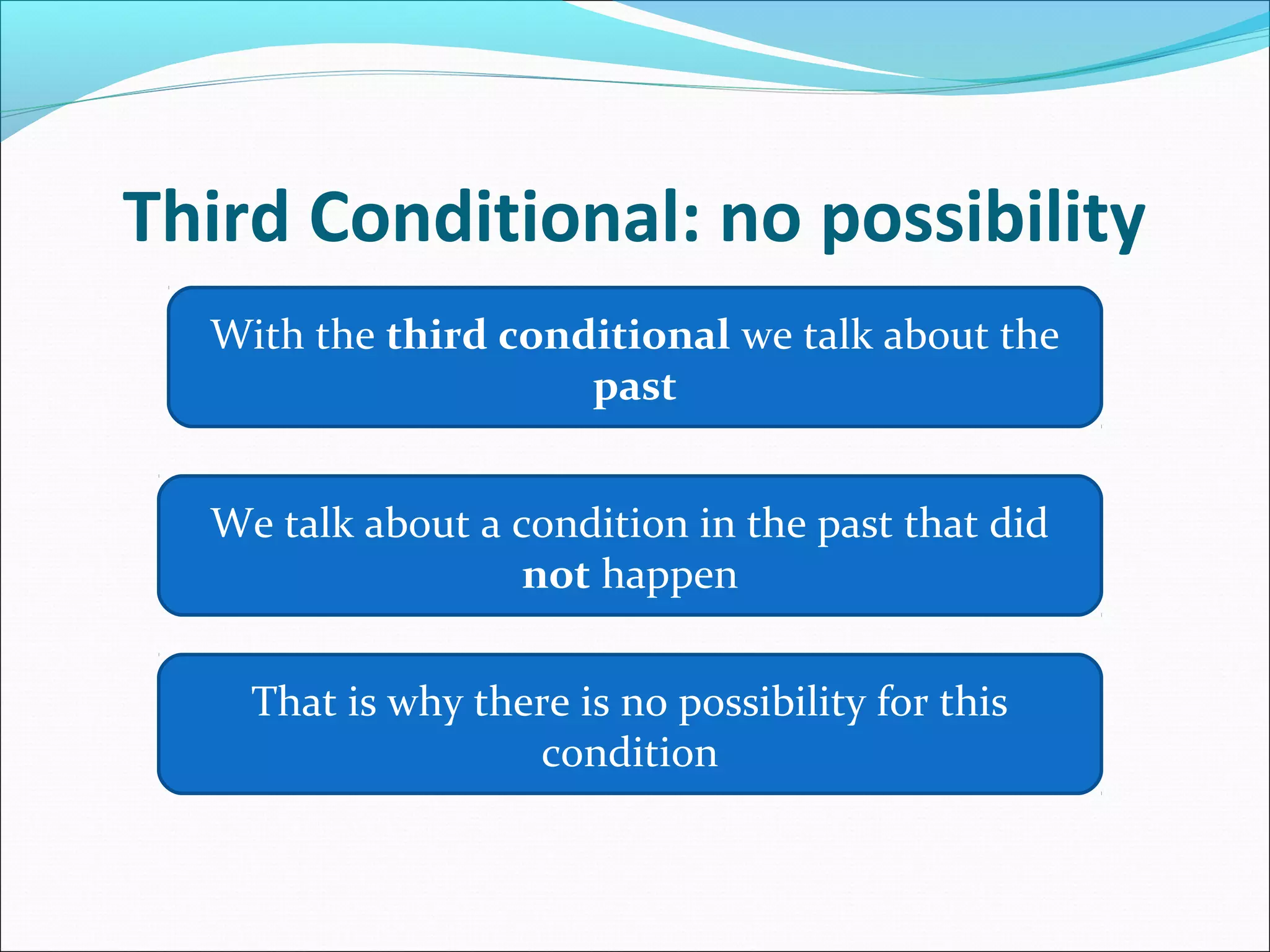 Third Conditional: no possibility

With the third conditional we talk about the past

We talk about a condition in the past that did not happen

That is why there is no possibility for this condition